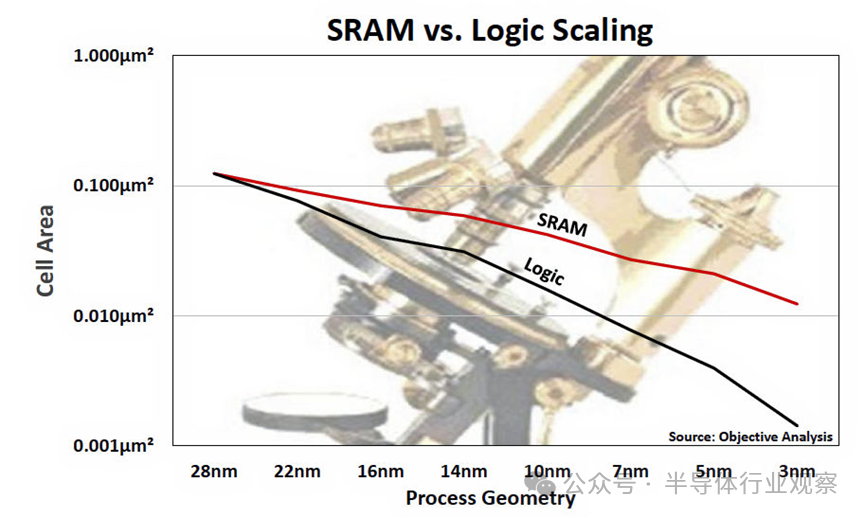 SRAM vs. Logic Scaling

Cell Area

1.000µm²
0.100µm²
0.010µm²
0.001µm²

SRAM
Logic

Source: Objective Analysis

28nm
22nm
16nm
14nm
10nm
7nm
5nm
3nm

Process Geometry

公众号 · 半导体行业观察